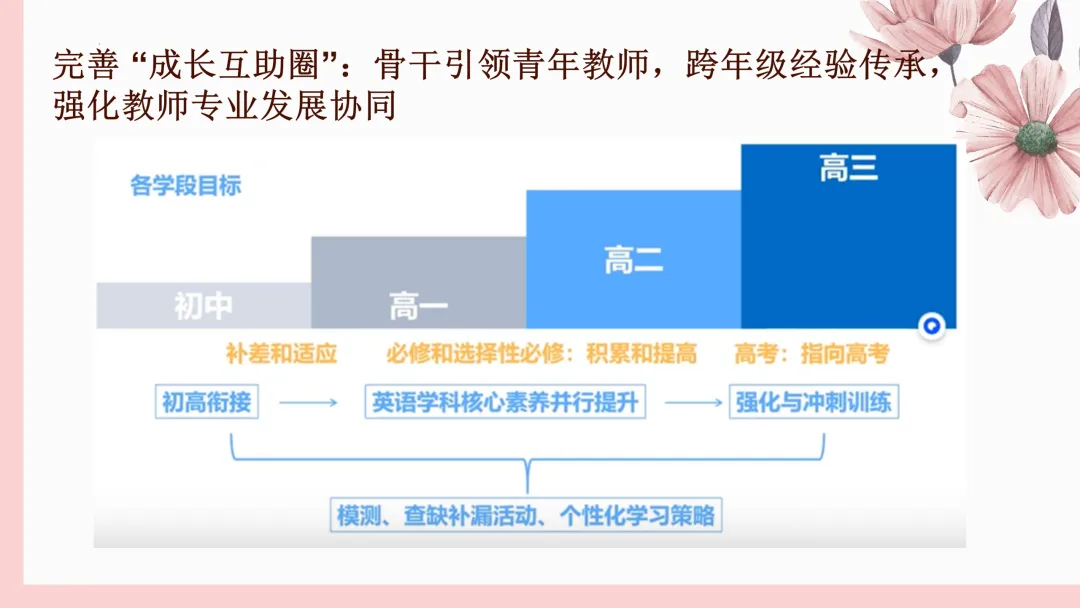 完善“成长互助圈”：骨干引领青年教师，跨年级经验传承，强化教师专业发展协同

各学段目标

初中

高一

高二

高三

补差和适应

必修和选择性必修：积累和提高

高考：指向高考

初高衔接

英语学科核心素养并行提升

强化与冲刺训练

模测、查缺补漏活动、个性化学习策略